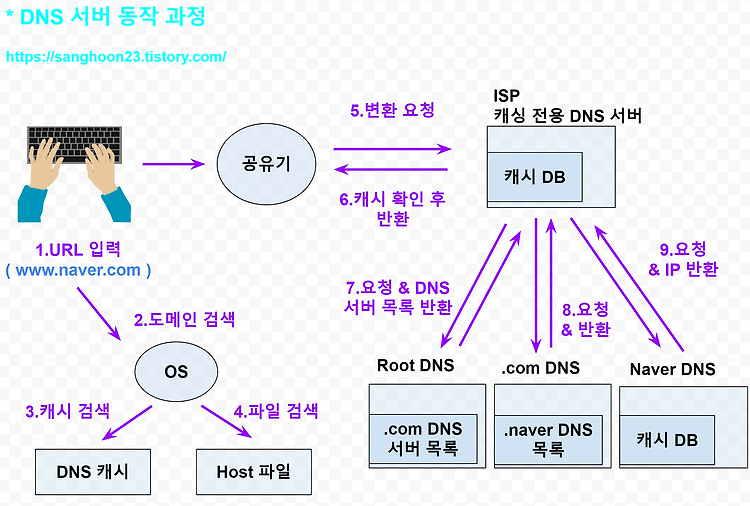 * DNS 서버 동작 과정

https://sanghoon23.tistory.com/

1.URL 입력
( www.naver.com )

공유기

5.변환 요청

6.캐시 확인 후 반환

ISP
캐싱 전용 DNS 서버

캐시 DB

2.도메인 검색

OS

3.캐시 검색

4.파일 검색

DNS 캐시

Host 파일

7.요청 & DNS 서버 목록 반환

8.요청 & 반환

9.요청 & IP 반환

Root DNS

.com DNS 서버 목록

.com DNS

.naver DNS 목록

Naver DNS

캐시 DB